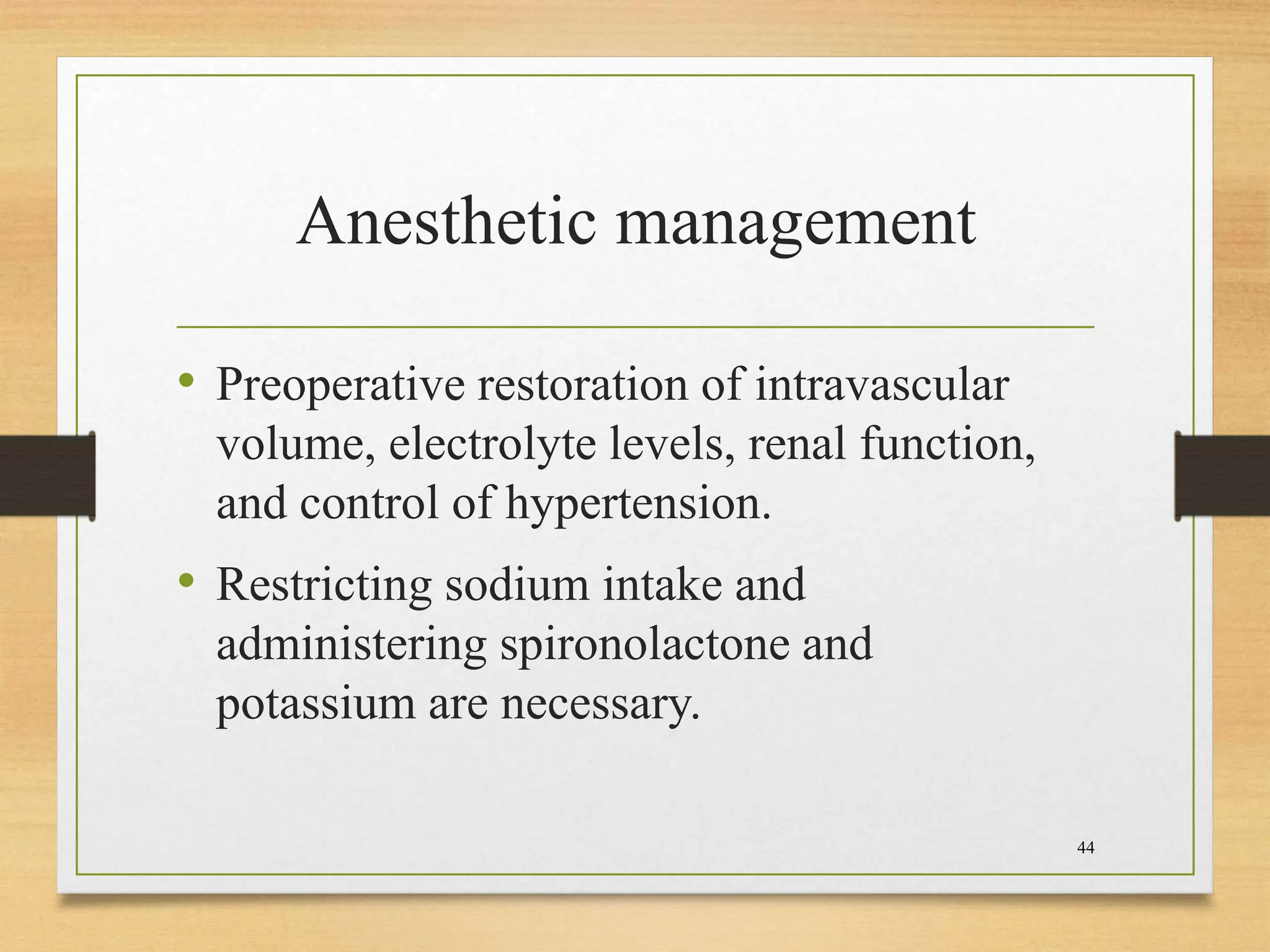 Anesthetic management

• Preoperative restoration of intravascular volume, electrolyte levels, renal function, and control of hypertension.

• Restricting sodium intake and administering spironolactone and potassium are necessary.

44